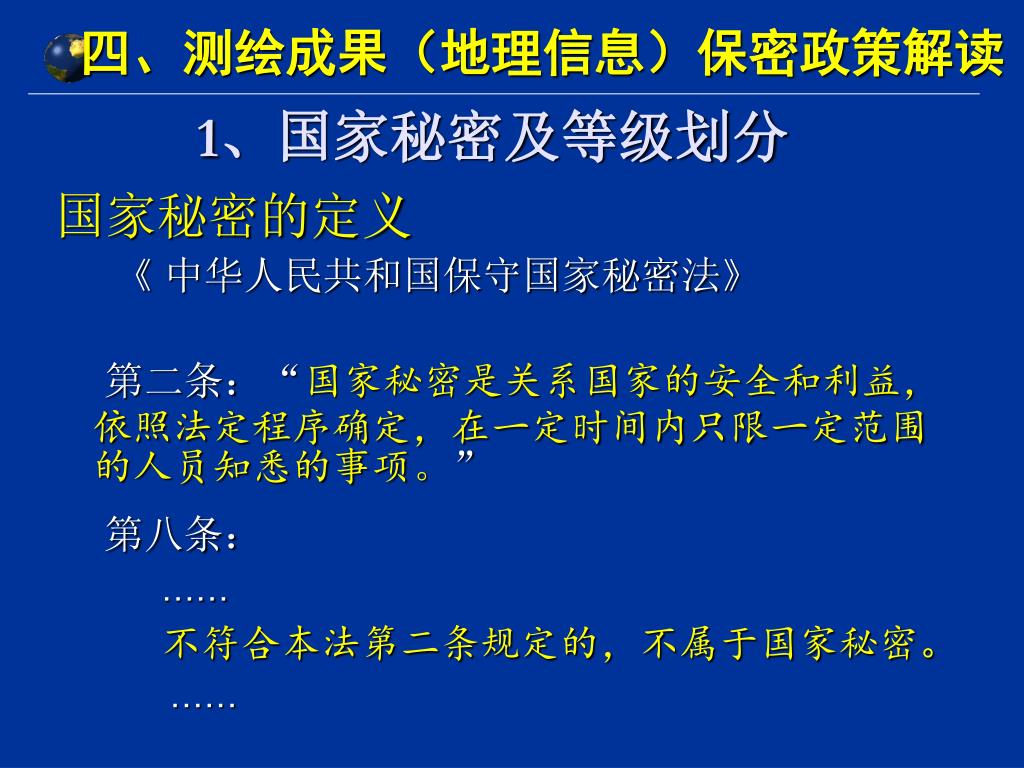 四、测绘成果（地理信息）保密政策解读

1、国家秘密及等级划分

国家秘密的定义

《 中华人民共和国保守国家秘密法》

第二条：“国家秘密是关系国家的安全和利益，依照法定程序确定，在一定时间内只限一定范围的人员知悉的事项。”

第八条：

……

不符合本法第二条规定的，不属于国家秘密。

……